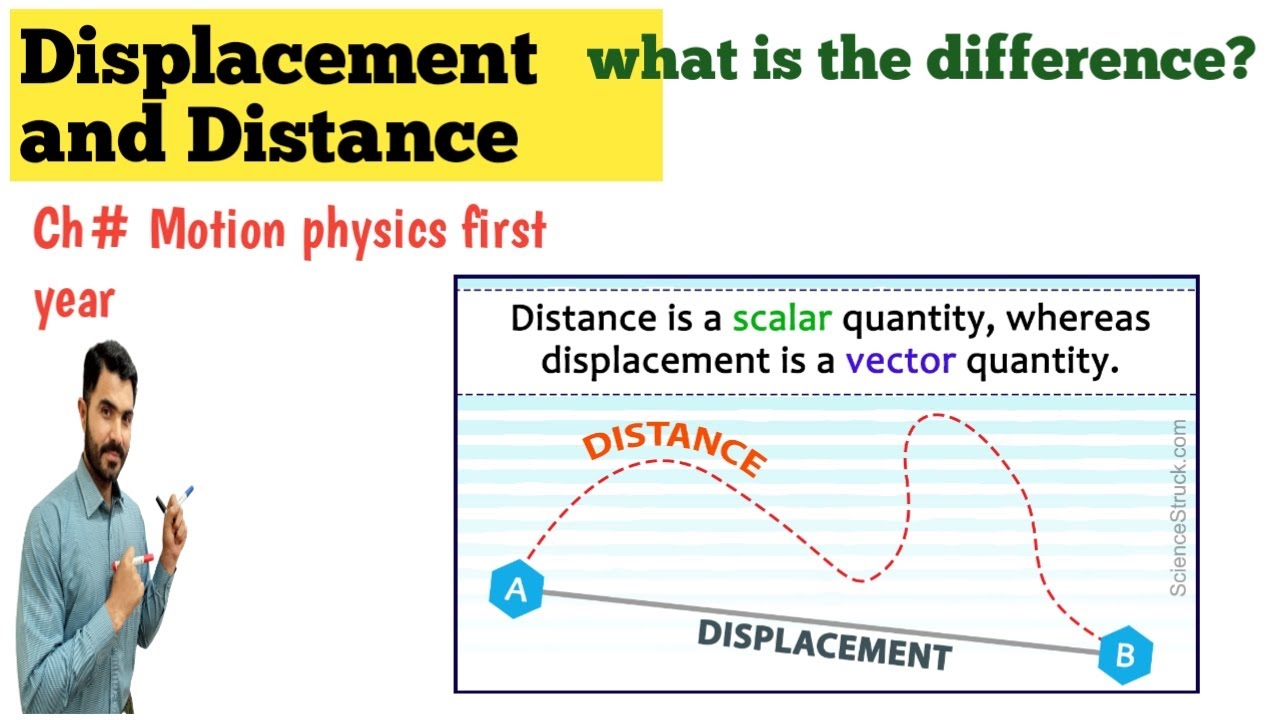 Displacement and Distance

what is the difference?

Ch# Motion physics first year

Distance is a scalar quantity, whereas displacement is a vector quantity.

DISTANCE

A

DISPLACEMENT

B

ScienceStruck.com